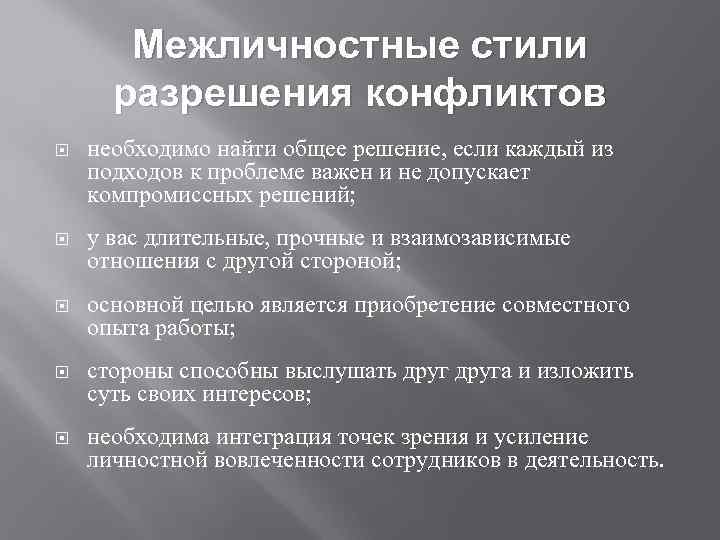 Межличностные стили разрешения конфликтов

необходимо найти общее решение, если каждый из подходов к проблеме важен и не допускает компромиссных решений;

у вас длительные, прочные и взаимозависимые отношения с другой стороной;

основной целью является приобретение совместного опыта работы;

стороны способны выслушать друг друга и изложить суть своих интересов;

необходима интеграция точек зрения и усиление личностной вовлеченности сотрудников в деятельность.